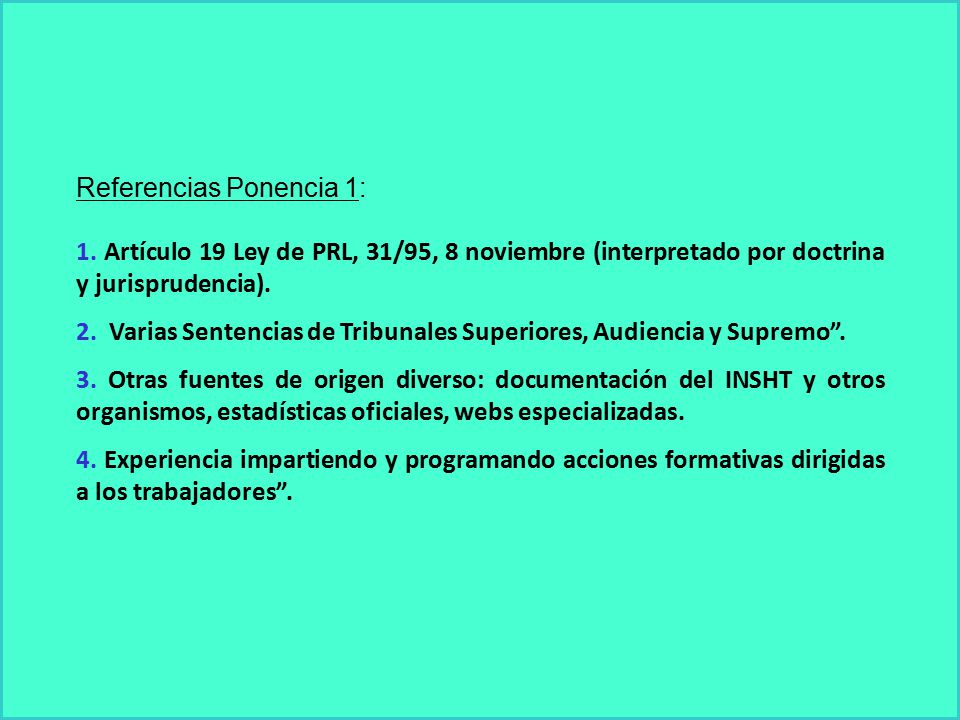 Referencias Ponencia 1:

1. Artículo 19 Ley de PRL, 31/95, 8 noviembre (interpretado por doctrina y jurisprudencia).

2. Varias Sentencias de Tribunales Superiores, Audiencia y Supremo”.

3. Otras fuentes de origen diverso: documentación del INSHT y otros organismos, estadísticas oficiales, webs especializadas.

4. Experiencia impartiendo y programando acciones formativas dirigidas a los trabajadores”.